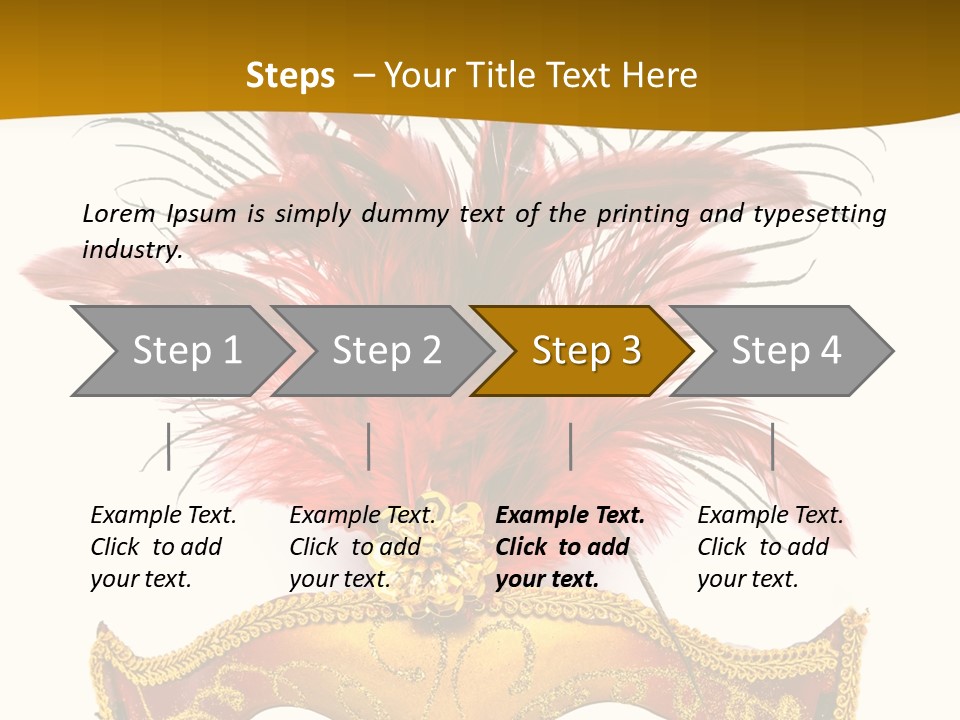 Steps – Your Title Text Here

Lorem Ipsum is simply dummy text of the printing and typesetting industry.

Step 1

Step 2

Step 3

Step 4

Example Text. Click to add your text.

Example Text. Click to add your text.

Example Text. Click to add your text.

Example Text. Click to add your text.